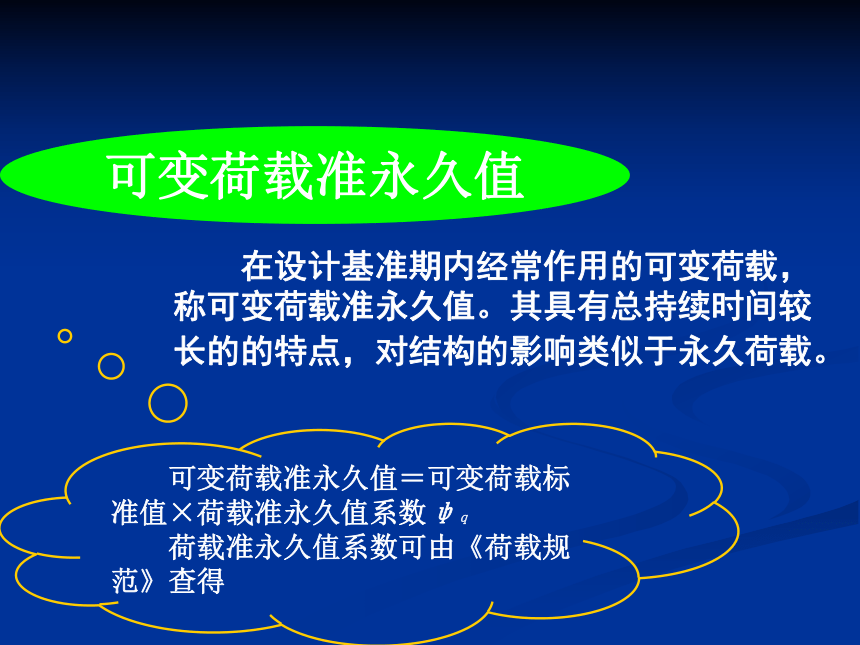 可变荷载准永久值

在设计基准期内经常作用的可变荷载，称可变荷载准永久值。其具有总持续时间较长的的特点，对结构的影响类似于永久荷载。

可变荷载准永久值＝可变荷载标准值×荷载准永久值系数 $\psi_q$

荷载准永久值系数可由《荷载规范》查得